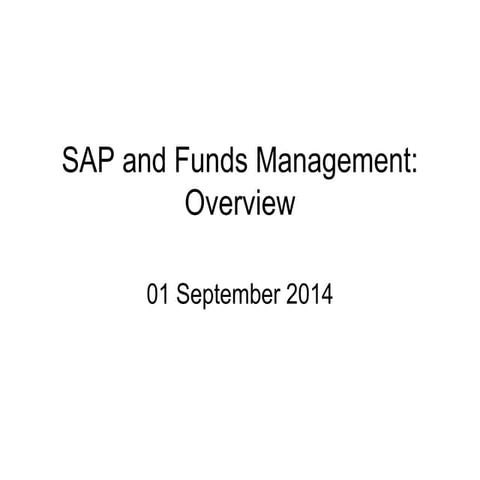 SAP and Funds Management: Overview

01 September 2014